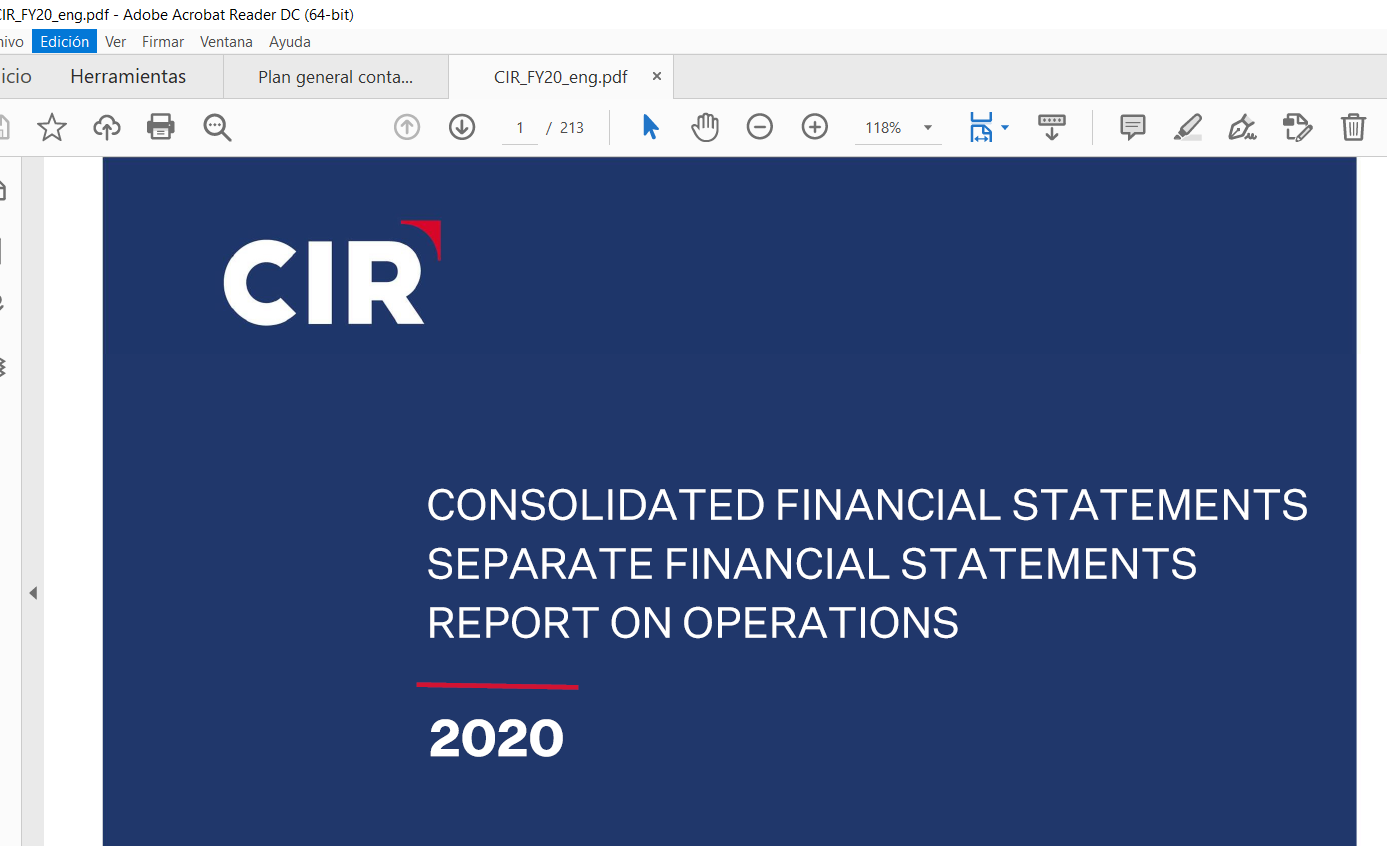 CIR_FY20_eng.pdf - Adobe Acrobat Reader DC (64-bit)

hivo Edición Ver Firmar Ventana Ayuda

icio Herramientas Plan general conta... CIR_FY20_eng.pdf ×

1 / 213 118%

CIR

CONSOLIDATED FINANCIAL STATEMENTS
SEPARATE FINANCIAL STATEMENTS
REPORT ON OPERATIONS

2020